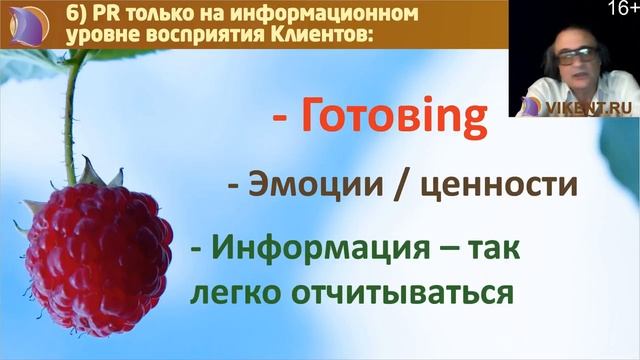 6) PR только на информационном уровне восприятия Клиентов:

16+

VIKENT.RU

- Готовing

- Эмоции / ценности

- Информация – так легко отчитываться